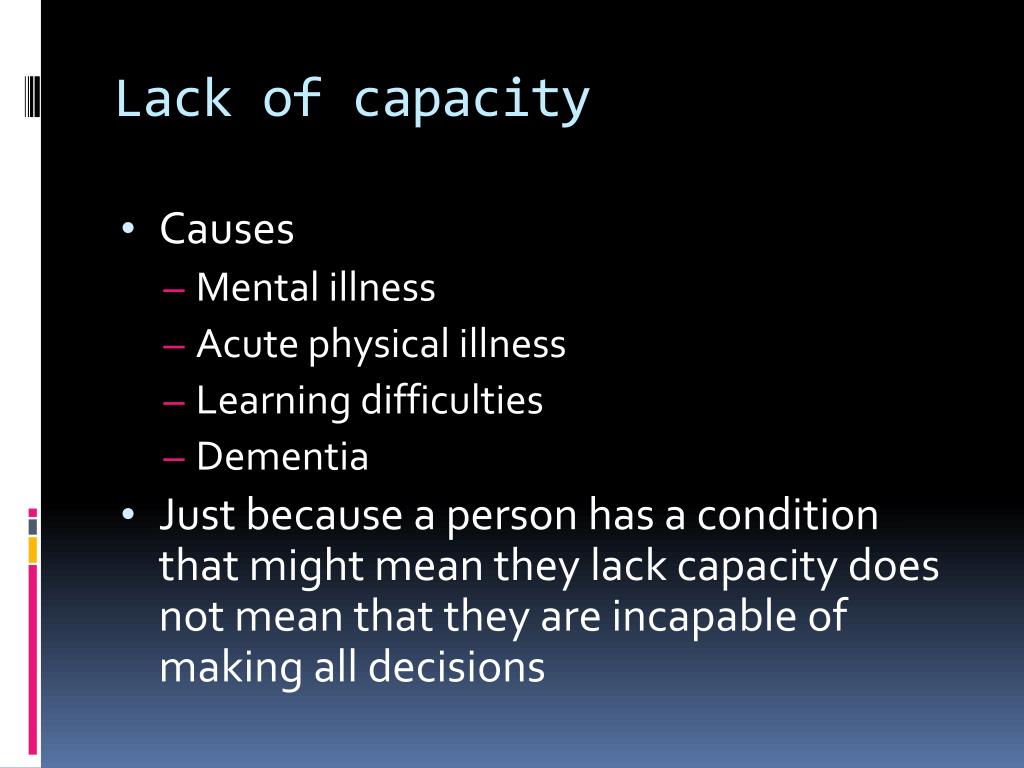 Lack of capacity

• Causes
– Mental illness
– Acute physical illness
– Learning difficulties
– Dementia
• Just because a person has a condition that might mean they lack capacity does not mean that they are incapable of making all decisions